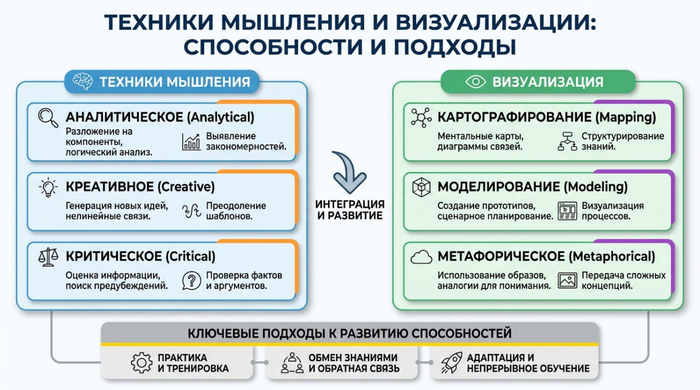 ТЕХНИКИ МЫШЛЕНИЯ И ВИЗУАЛИЗАЦИИ: СПОСОБНОСТИ И ПОДХОДЫ

ТЕХНИКИ МЫШЛЕНИЯ

АНАЛИТИЧЕСКОЕ (Analytical)
Разложение на компоненты, логический анализ.
Выявление закономерностей.

КРЕАТИВНОЕ (Creative)
Генерация новых идей, нелинейные связи.
Преодоление шаблонов.

КРИТИЧЕСКОЕ (Critical)
Оценка информации, поиск предубеждений.
Проверка фактов и аргументов.

ИНТЕГРАЦИЯ И РАЗВИТИЕ

ВИЗУАЛИЗАЦИЯ

КАРТОГРАФИРОВАНИЕ (Mapping)
Ментальные карты, диаграммы связей.
Структурирование знаний.

МОДЕЛИРОВАНИЕ (Modeling)
Создание прототипов, сценарное планирование.
Визуализация процессов.

МЕТАФОРИЧЕСКОЕ (Metaphorical)
Использование образов, аналогии для понимания.
Передача сложных концепций.

КЛЮЧЕВЫЕ ПОДХОДЫ К РАЗВИТИЮ СПОСОБНОСТЕЙ

ПРАКТИКА И ТРЕНИРОВКА

ОБМЕН ЗНАНИЯМИ И ОБРАТНАЯ СВЯЗЬ

АДАПТАЦИЯ И НЕПРЕРЫВНОЕ ОБУЧЕНИЕ